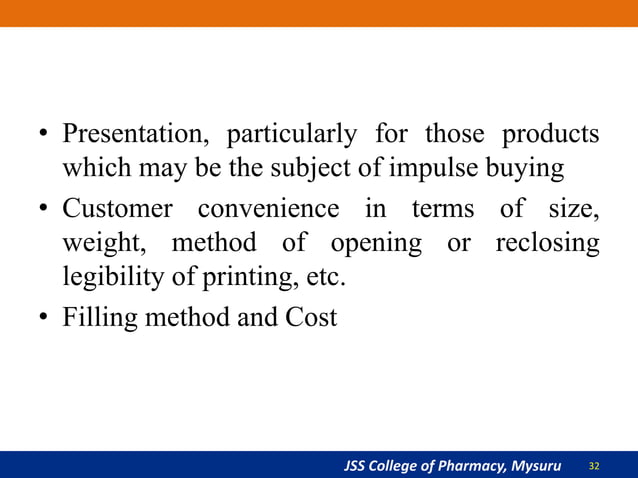 • Presentation, particularly for those products which may be the subject of impulse buying

• Customer convenience in terms of size, weight, method of opening or reclosing legibility of printing, etc.

• Filling method and Cost

JSS College of Pharmacy, Mysuru 32